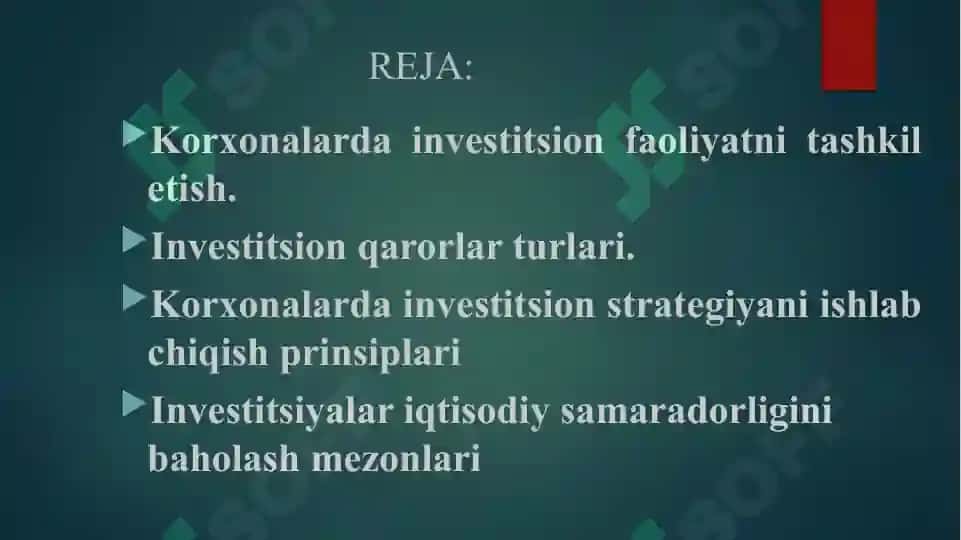 REJA:

Korxonalarda investitsion faoliyatni tashkil etish.

Investitsion qarorlar turlari.

Korxonalarda investitsion strategiyani ishlab chiqish prinsiplari

Investitsiyalar iqtisodiy samaradorligini baholash mezonlari